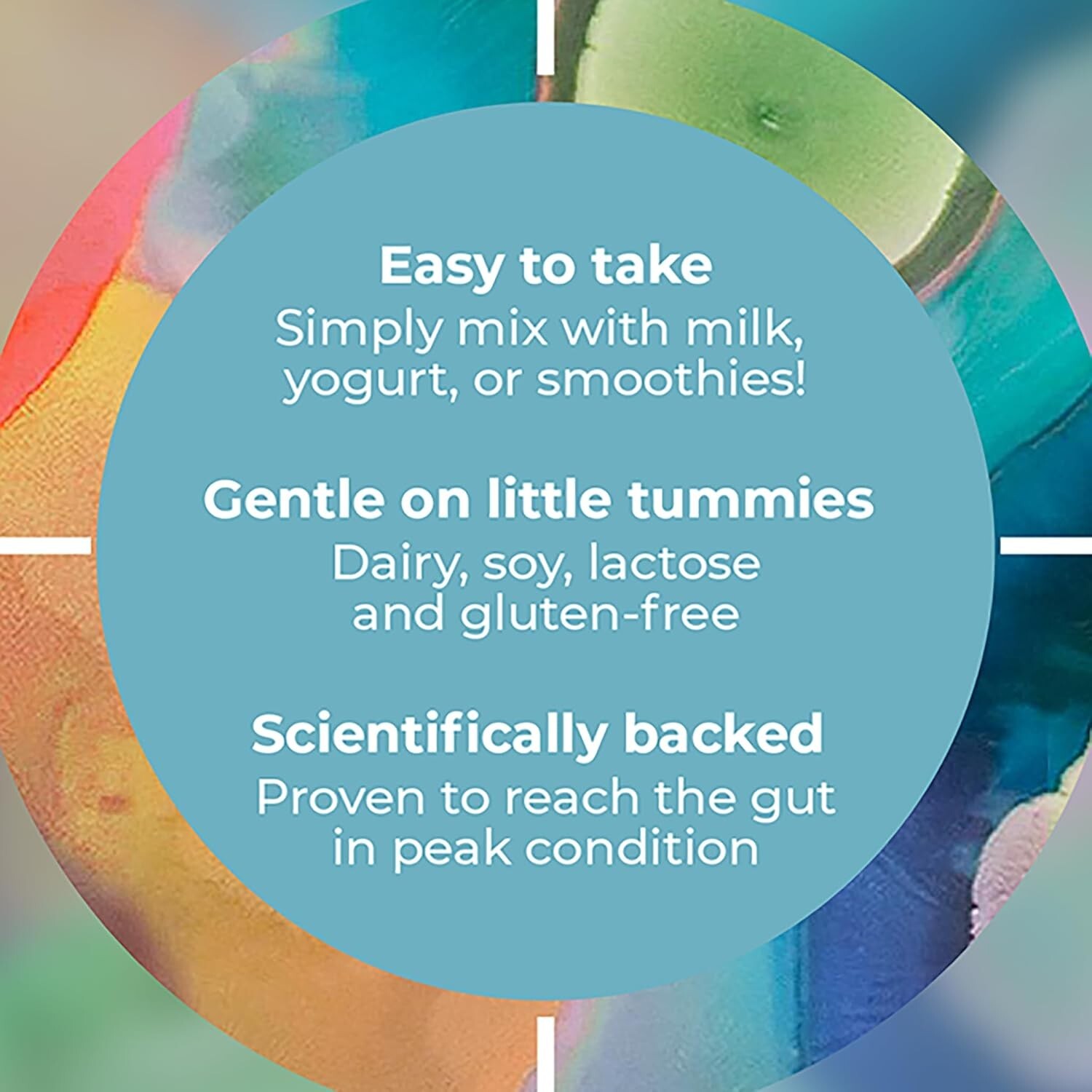 Easy to take
Simply mix with milk, yogurt, or smoothies!

Gentle on little tummies
Dairy, soy, lactose and gluten-free

Scientifically backed
Proven to reach the gut in peak condition